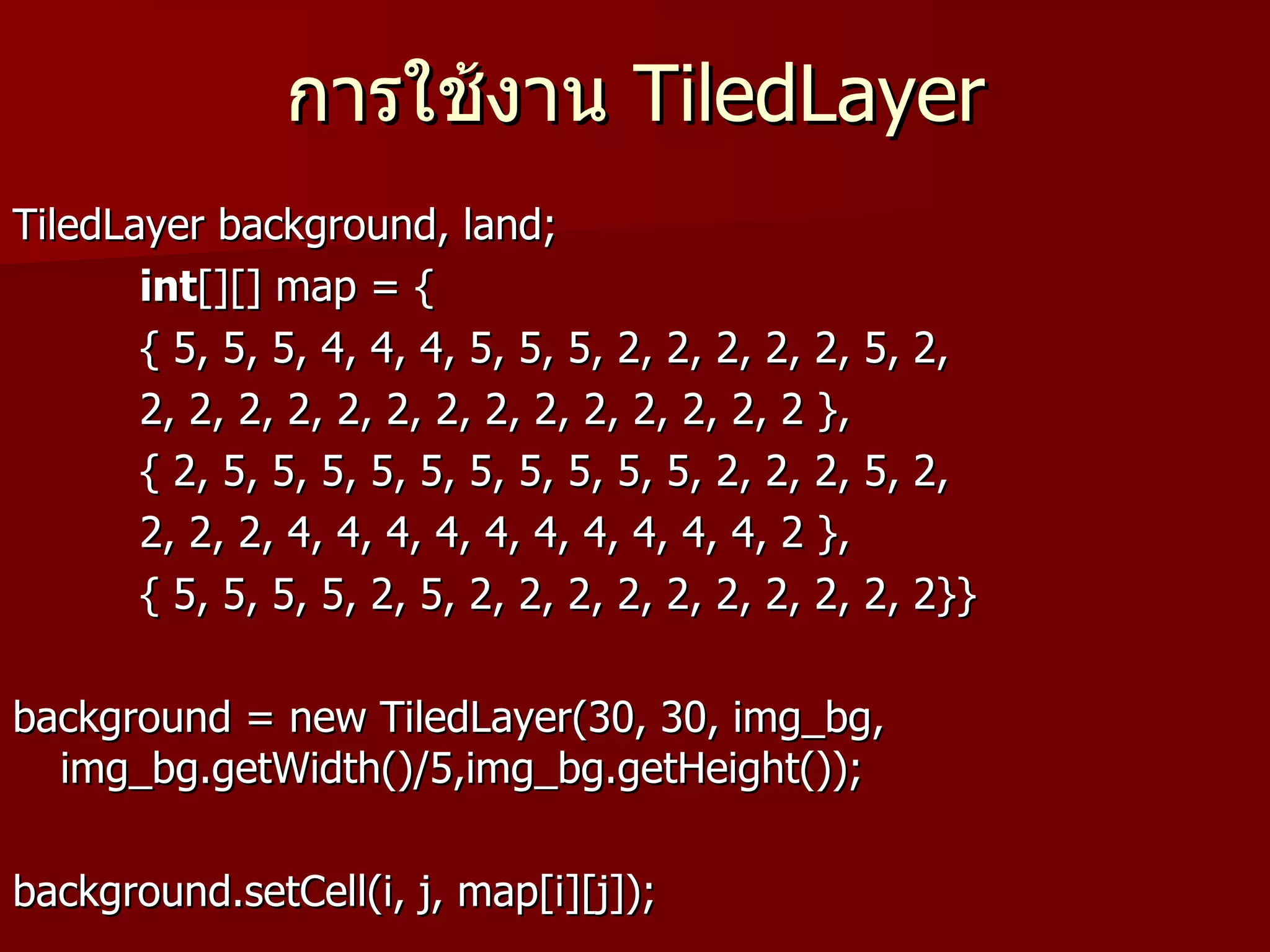 การใช้งาน TiledLayer

TiledLayer background, land;
int[][] map = {
{ 5, 5, 5, 4, 4, 4, 5, 5, 5, 2, 2, 2, 2, 2, 5, 2,
2, 2, 2, 2, 2, 2, 2, 2, 2, 2, 2, 2, 2, 2 },
{ 2, 5, 5, 5, 5, 5, 5, 5, 5, 5, 5, 2, 2, 2, 5, 2,
2, 2, 2, 4, 4, 4, 4, 4, 4, 4, 4, 4, 4, 2 },
{ 5, 5, 5, 5, 2, 5, 2, 2, 2, 2, 2, 2, 2, 2, 2, 2}}

background = new TiledLayer(30, 30, img_bg, img_bg.getWidth()/5,img_bg.getHeight());

background.setCell(i, j, map[i][j]);